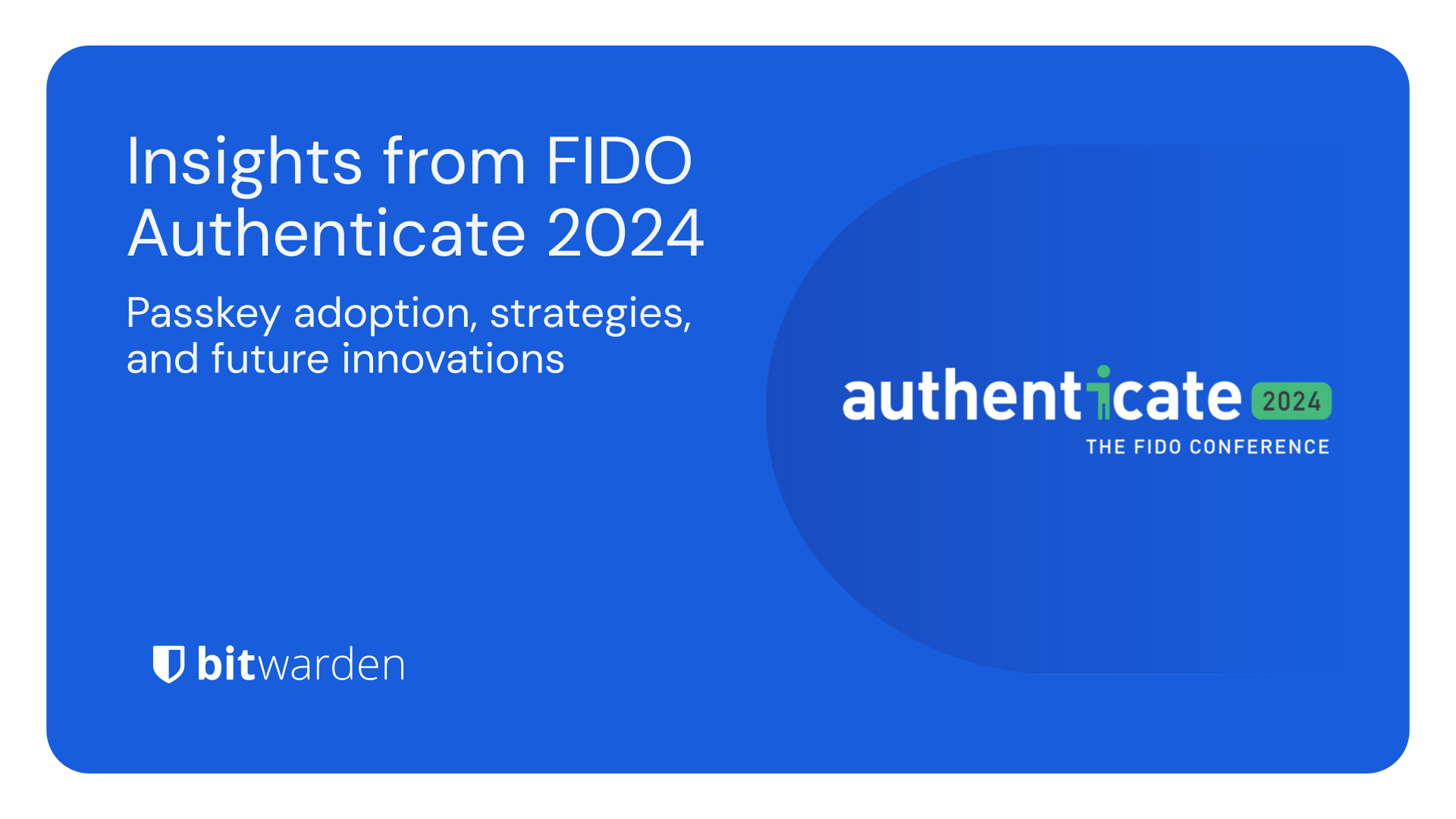 Insights from FIDO Authenticate 2024

Passkey adoption, strategies, and future innovations

authenticate 2024
THE FIDO CONFERENCE

bitwarden